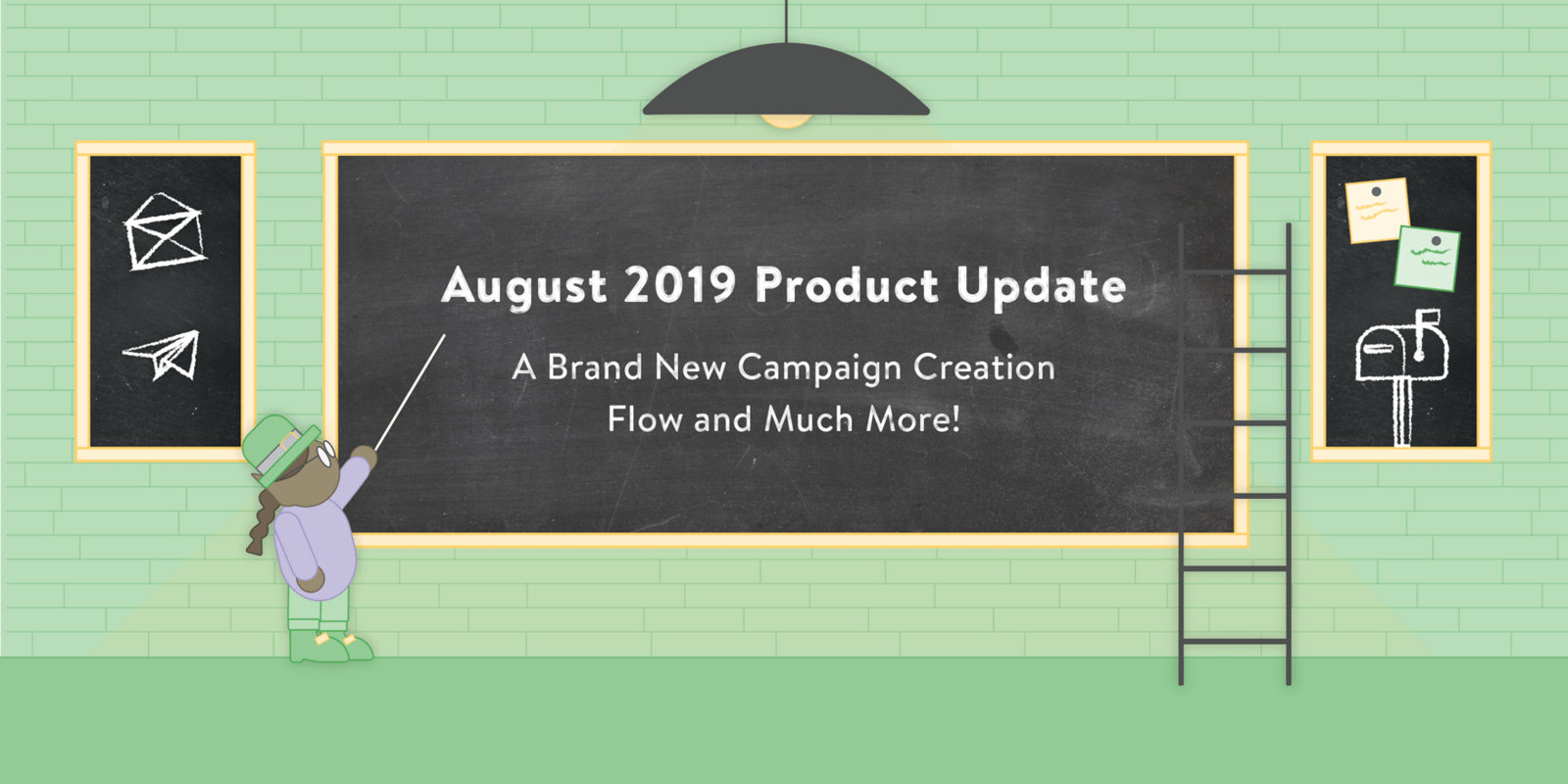 August 2019 Product Update

A Brand New Campaign Creation Flow and Much More!